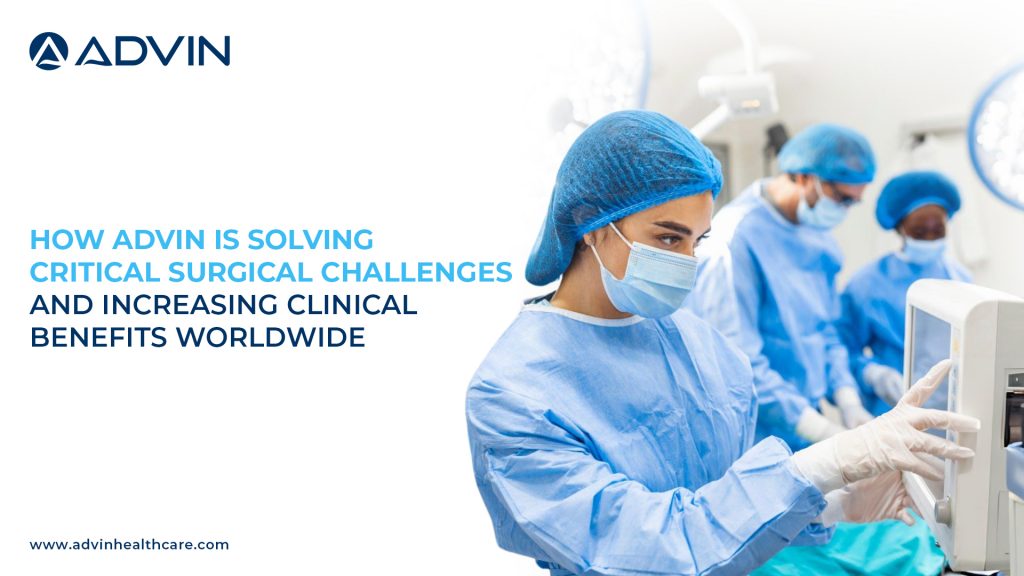 ADVIN

HOW ADVIN IS SOLVING CRITICAL SURGICAL CHALLENGES AND INCREASING CLINICAL BENEFITS WORLDWIDE

www.advinhealthcare.com